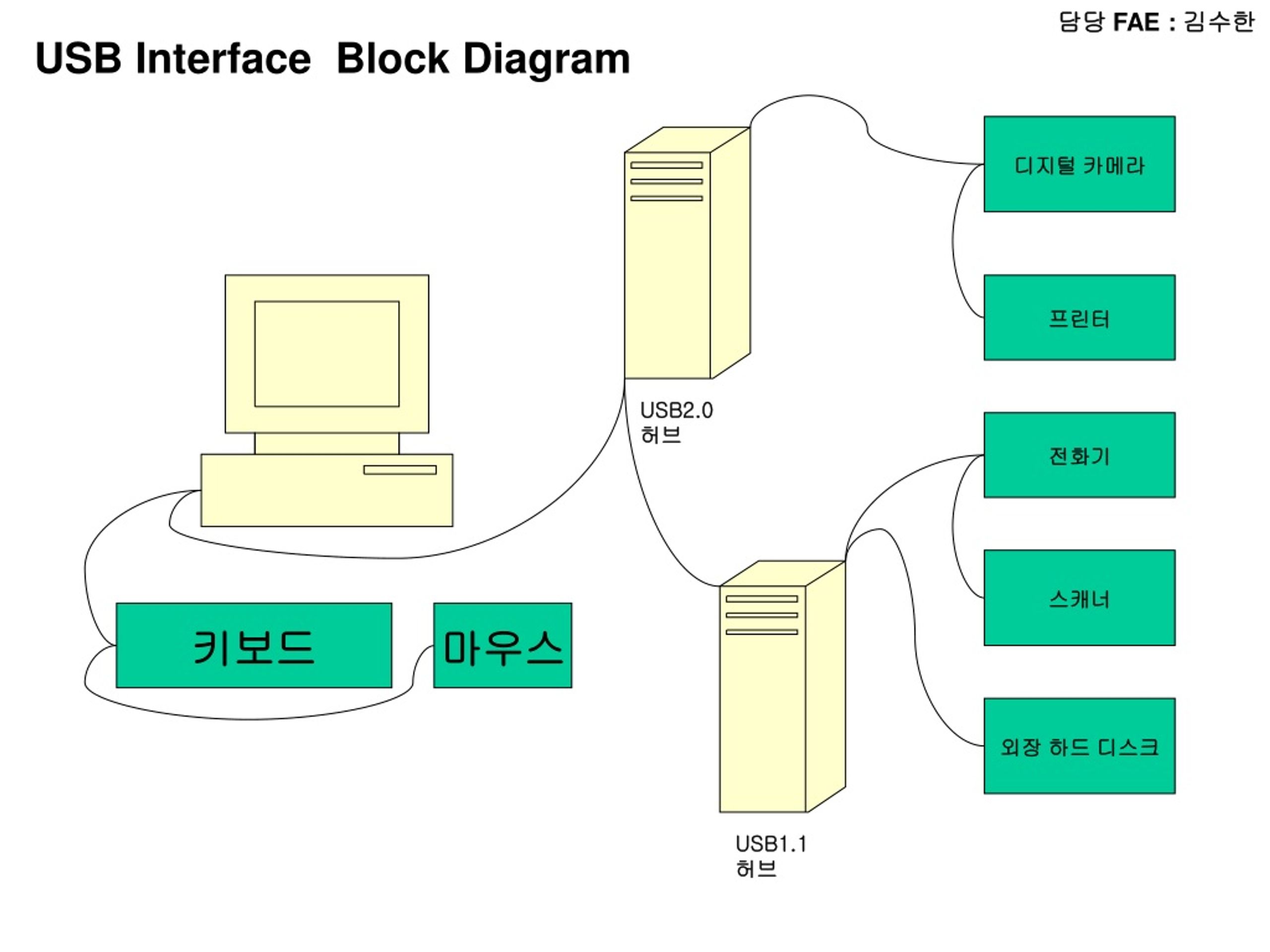 담당 FAE : 김수한

USB Interface Block Diagram

디지털 카메라

프린터

USB2.0
허브

전화기

스캐너

키보드

마우스

외장 하드 디스크

USB1.1
허브